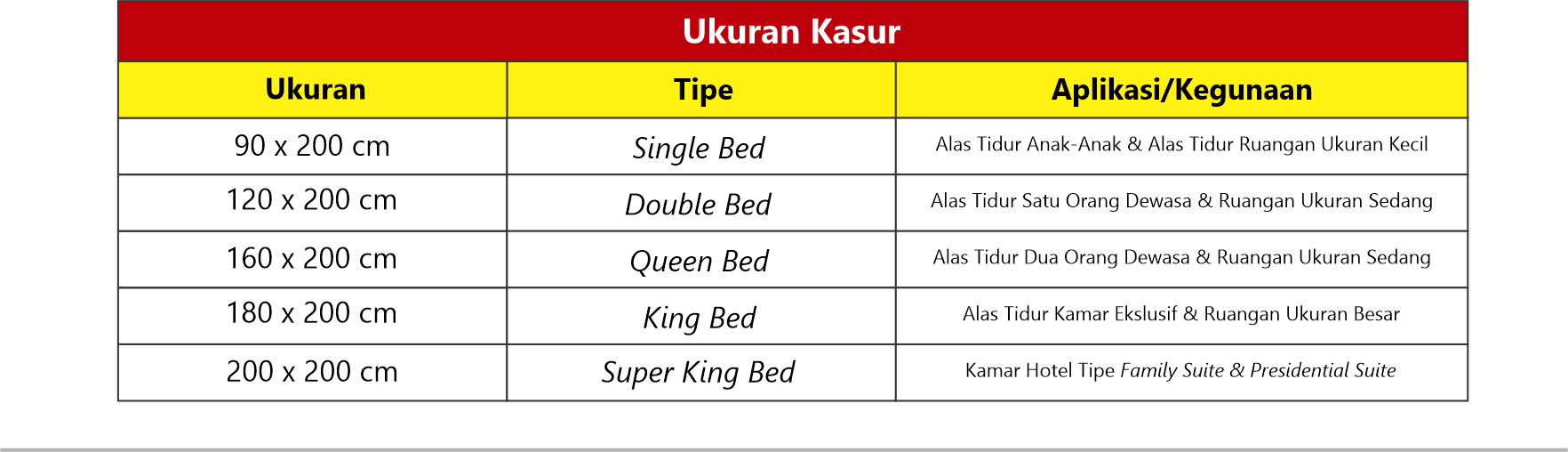 Ukuran Kasur

| Ukuran | Tipe | Aplikasi/Kegunaan |
|---|---|---|
| 90 x 200 cm | Single Bed | Alas Tidur Anak-Anak & Alas Tidur Ruangan Ukuran Kecil |
| 120 x 200 cm | Double Bed | Alas Tidur Satu Orang Dewasa & Ruangan Ukuran Sedang |
| 160 x 200 cm | Queen Bed | Alas Tidur Dua Orang Dewasa & Ruangan Ukuran Sedang |
| 180 x 200 cm | King Bed | Alas Tidur Kamar Ekslusif & Ruangan Ukuran Besar |
| 200 x 200 cm | Super King Bed | Kamar Hotel Tipe Family Suite & Presidential Suite |